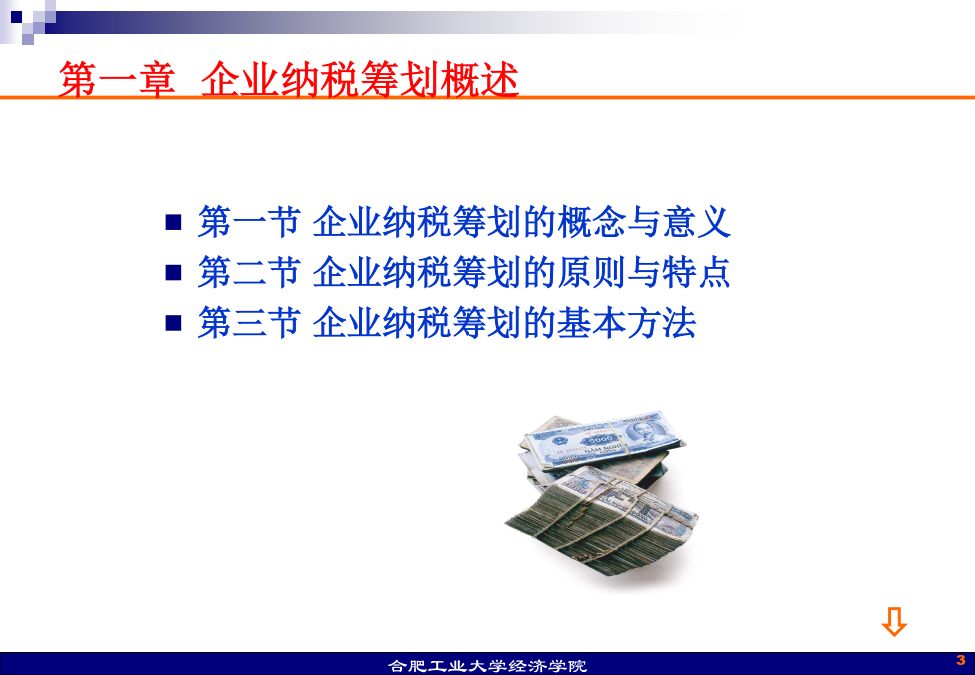 第一章 企业纳税筹划概述

■ 第一节 企业纳税筹划的概念与意义
■ 第二节 企业纳税筹划的原则与特点
■ 第三节 企业纳税筹划的基本方法

合肥工业大学经济学院

3